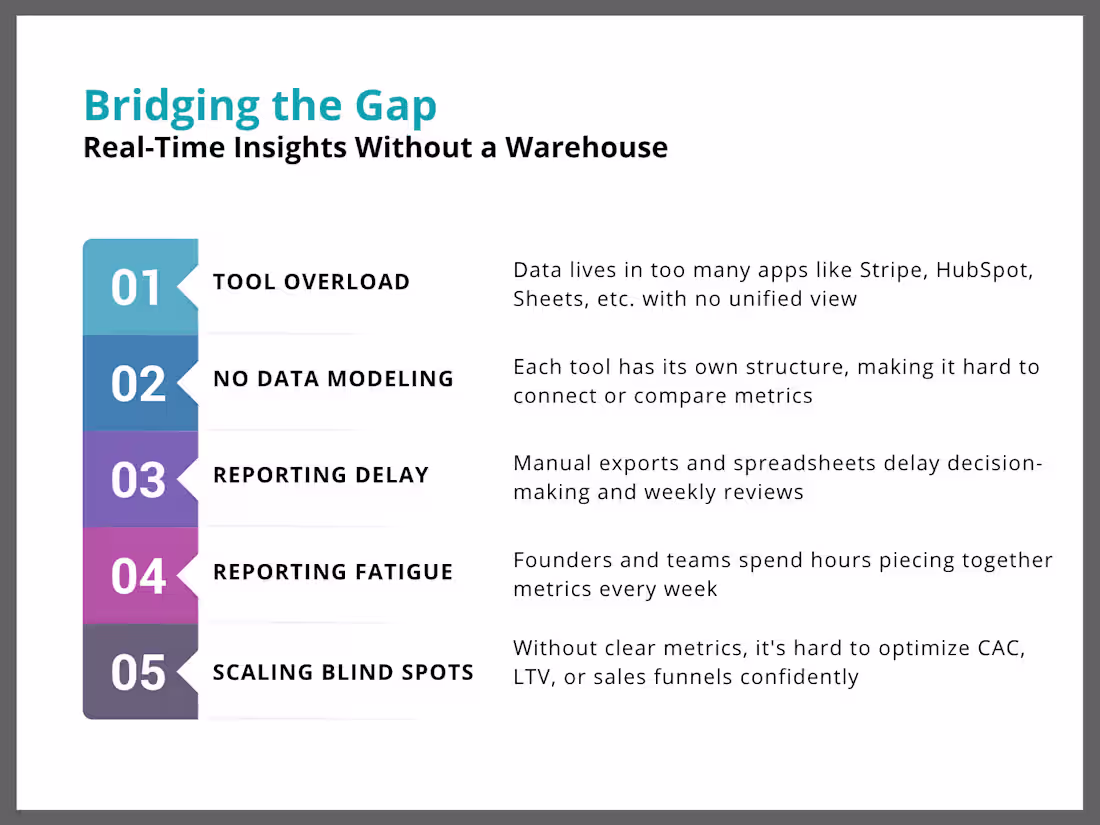 Bridging the Gap
Real-Time Insights Without a Warehouse

01 TOOL OVERLOAD
Data lives in too many apps like Stripe, HubSpot, Sheets, etc. with no unified view

02 NO DATA MODELING
Each tool has its own structure, making it hard to connect or compare metrics

03 REPORTING DELAY
Manual exports and spreadsheets delay decision-making and weekly reviews

04 REPORTING FATIGUE
Founders and teams spend hours piecing together metrics every week

05 SCALING BLIND SPOTS
Without clear metrics, it's hard to optimize CAC, LTV, or sales funnels confidently